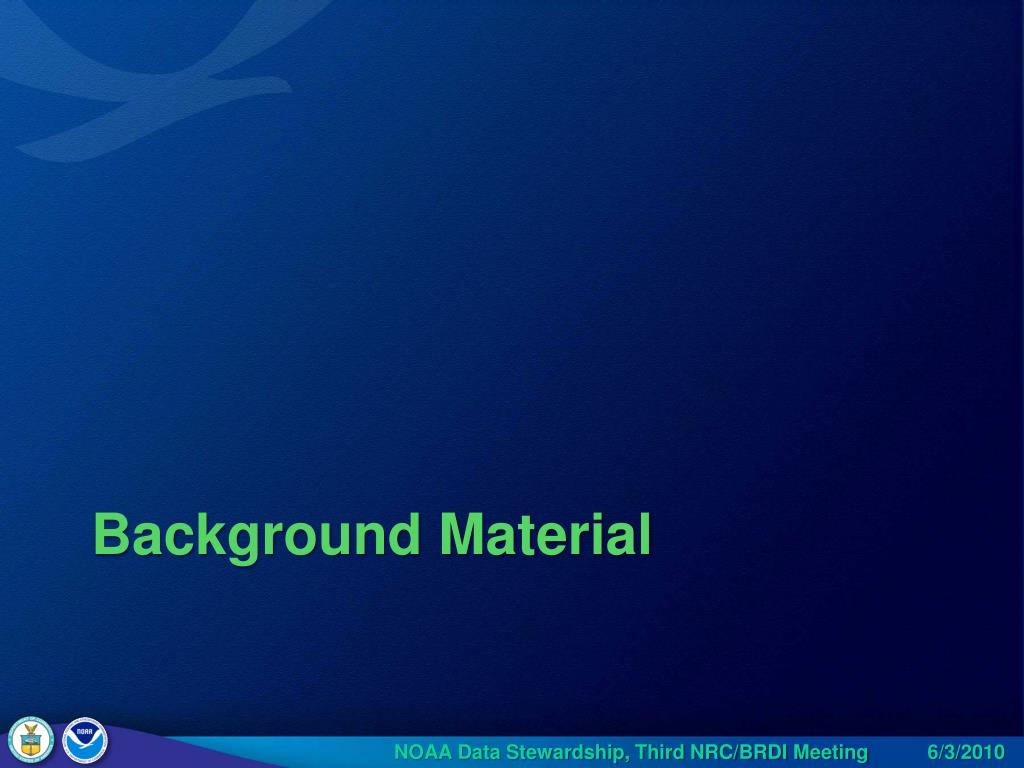 Background Material

NOAA

NOAA Data Stewardship, Third NRC/BRDI Meeting 6/3/2010